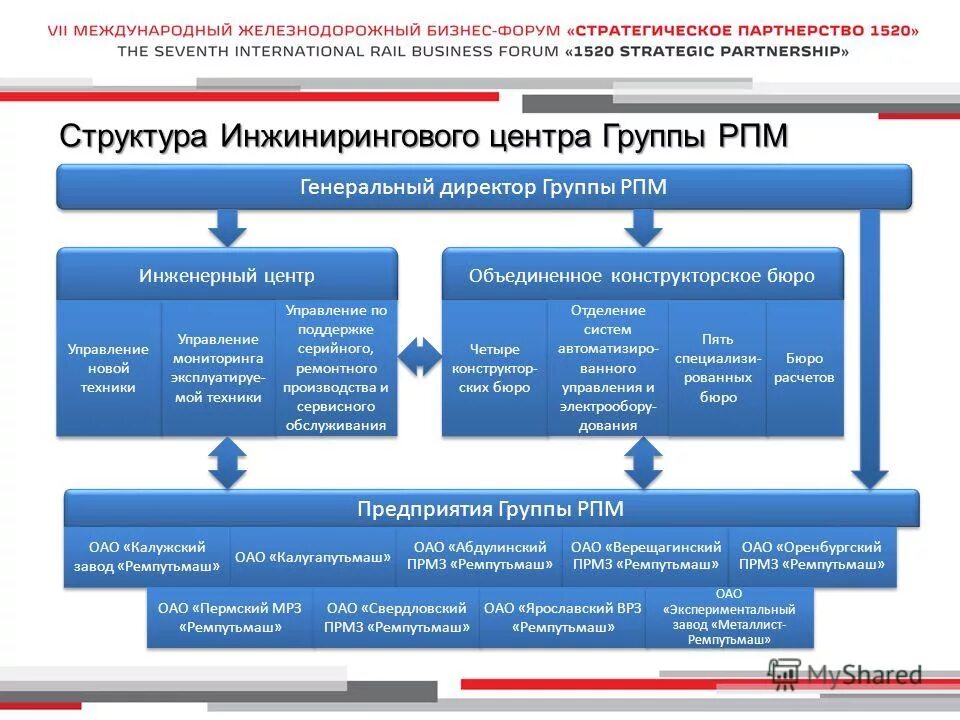 VII МЕЖДУНАРОДНЫЙ ЖЕЛЕЗНОДОРОЖНЫЙ БИЗНЕС-ФОРУМ «СТРАТЕГИЧЕСКОЕ ПАРТНЕРСТВО 1520»
THE SEVENTH INTERNATIONAL RAIL BUSINESS FORUM «1520 STRATEGIC PARTNERSHIP»

Структура Инжинирингового центра Группы РПМ

Генеральный директор Группы РПМ

Инженерный центр

Управление новой техники

Управление мониторинга эксплуатируемой техники

Управление по поддержке серийного, ремонтного производства и сервисного обслуживания

Объединенное конструкторское бюро

Четыре конструкторских бюро

Отделение систем автоматизированного управления и электрооборудования

Пять специализированных бюро

Бюро расчетов

Предприятия Группы РПМ

ОАО «Калужский завод «Ремпутьмаш»

ОАО «Калугапутьмаш»

ОАО «Абдулинский ПРМЗ «Ремпутьмаш»

ОАО «Верещагинский ПРМЗ «Ремпутьмаш»

ОАО «Оренбургский ПРМЗ «Ремпутьмаш»

ОАО «Пермский МРЗ «Ремпутьмаш»

ОАО «Свердловский ПРМЗ «Ремпутьмаш»

ОАО «Ярославский ВРЗ «Ремпутьмаш»

ОАО «Экспериментальный завод «Металлист-Ремпутьмаш»

MyShared